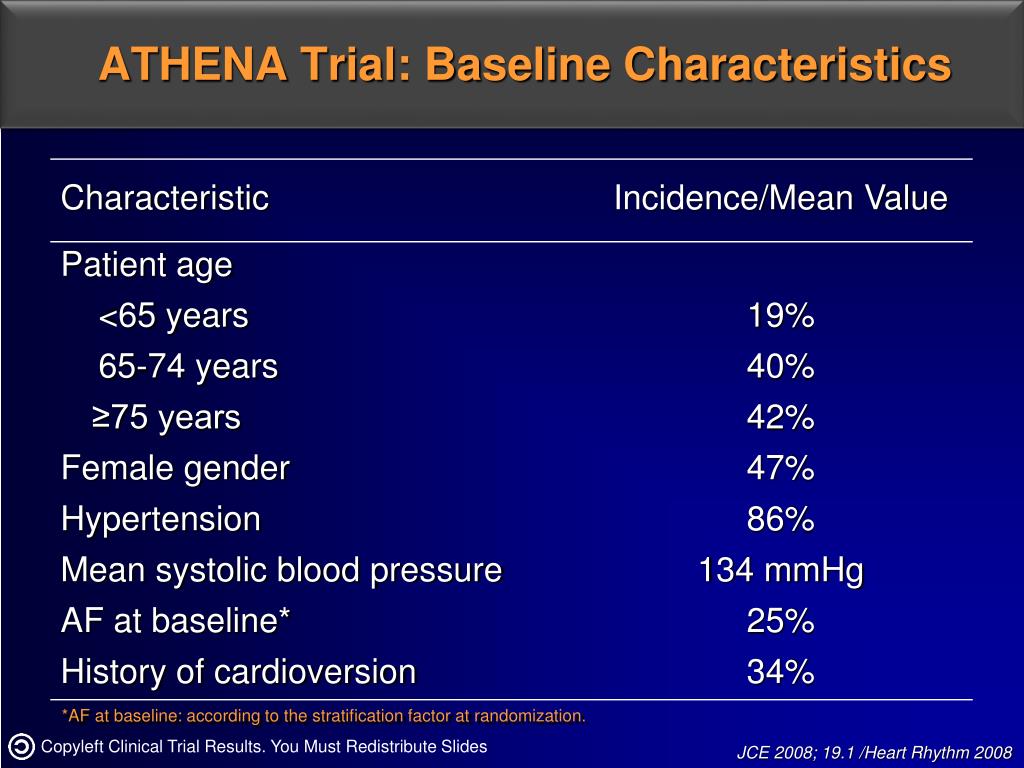 ATHENA Trial: Baseline Characteristics

| Characteristic | Incidence/Mean Value |
|---|---|
| Patient age | |
| <65 years | 19% |
| 65-74 years | 40% |
| ≥75 years | 42% |
| Female gender | 47% |
| Hypertension | 86% |
| Mean systolic blood pressure | 134 mmHg |
| AF at baseline* | 25% |
| History of cardioversion | 34% |

*AF at baseline: according to the stratification factor at randomization.

Copyleft Clinical Trial Results. You Must Redistribute Slides

JCE 2008; 19.1 /Heart Rhythm 2008